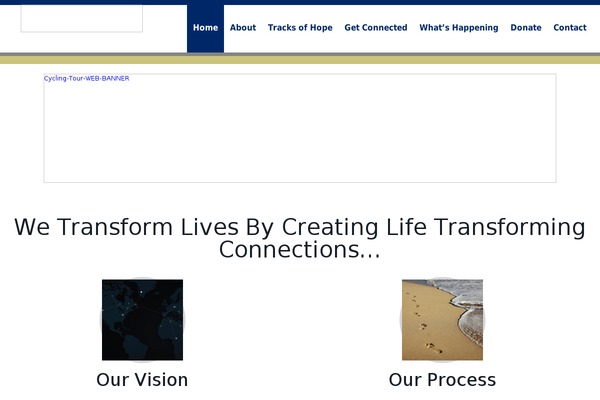 Home About Tracks of Hope Get Connected What's Happening Donate Contact

Cycling-Tour-WEB-BANNER

We Transform Lives By Creating Life Transforming Connections...

Our Vision

Our Process